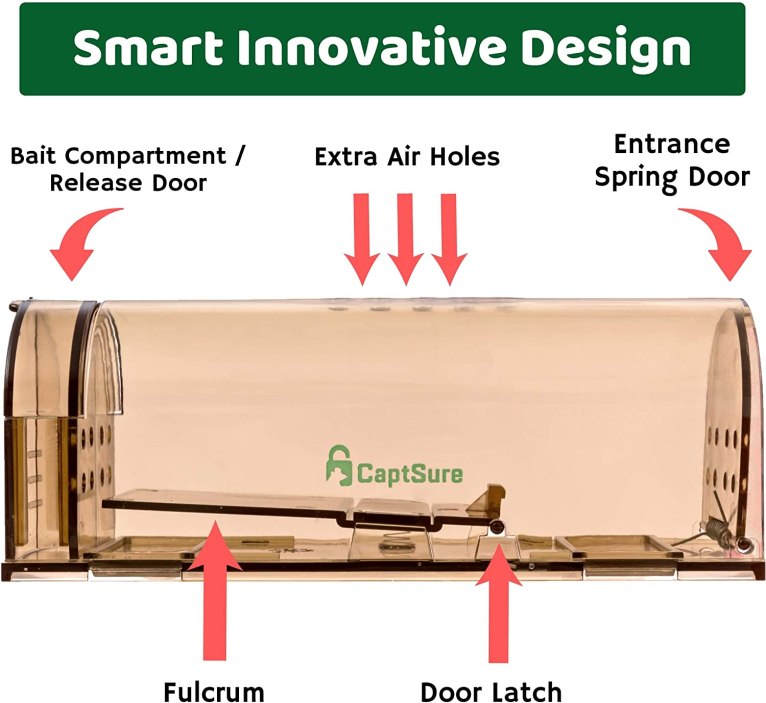 Smart Innovative Design

Bait Compartment / Release Door

Extra Air Holes

Entrance Spring Door

CaptSure

Fulcrum

Door Latch